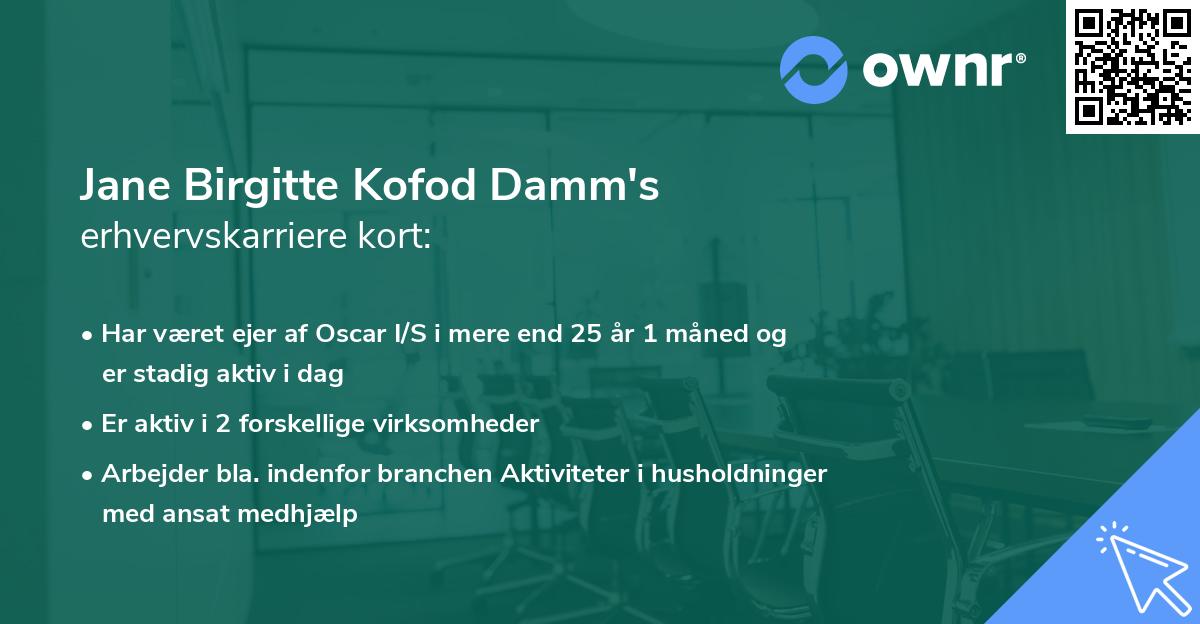 ownr®

Jane Birgitte Kofod Damm's
erhvervskarriere kort:

• Har været ejer af Oscar I/S i mere end 25 år 1 måned og er stadig aktiv i dag

• Er aktiv i 2 forskellige virksomheder

• Arbejder bla. indenfor branchen Aktiviteter i husholdninger med ansat medhjælp